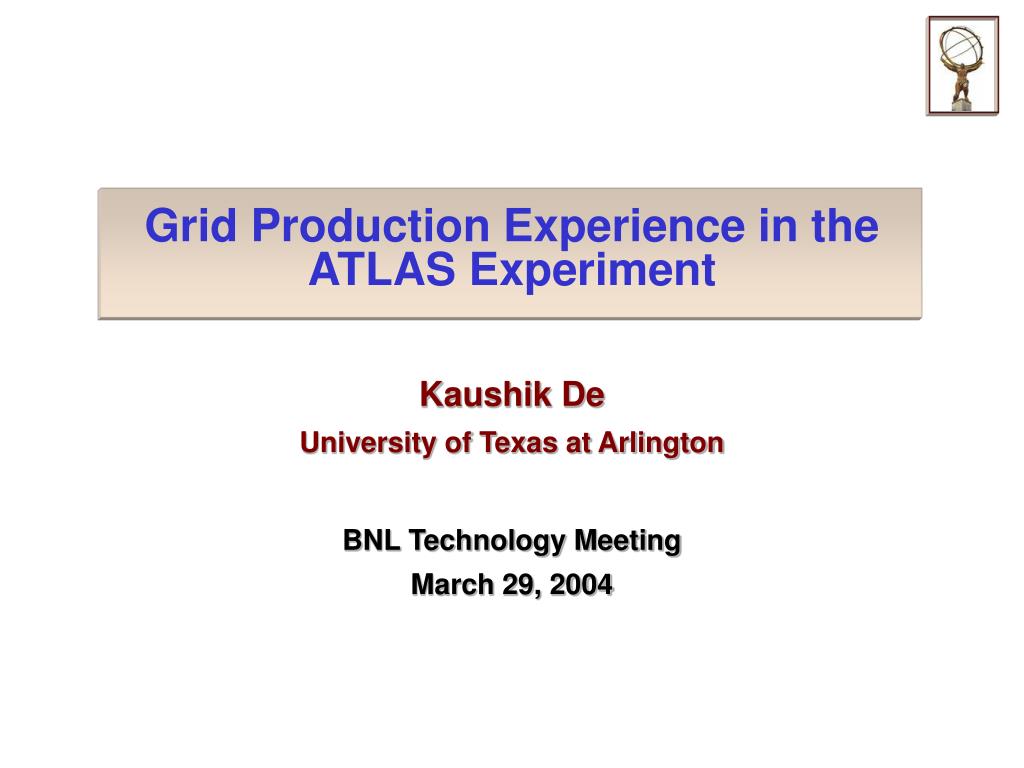 Grid Production Experience in the ATLAS Experiment

Kaushik De

University of Texas at Arlington

BNL Technology Meeting

March 29, 2004